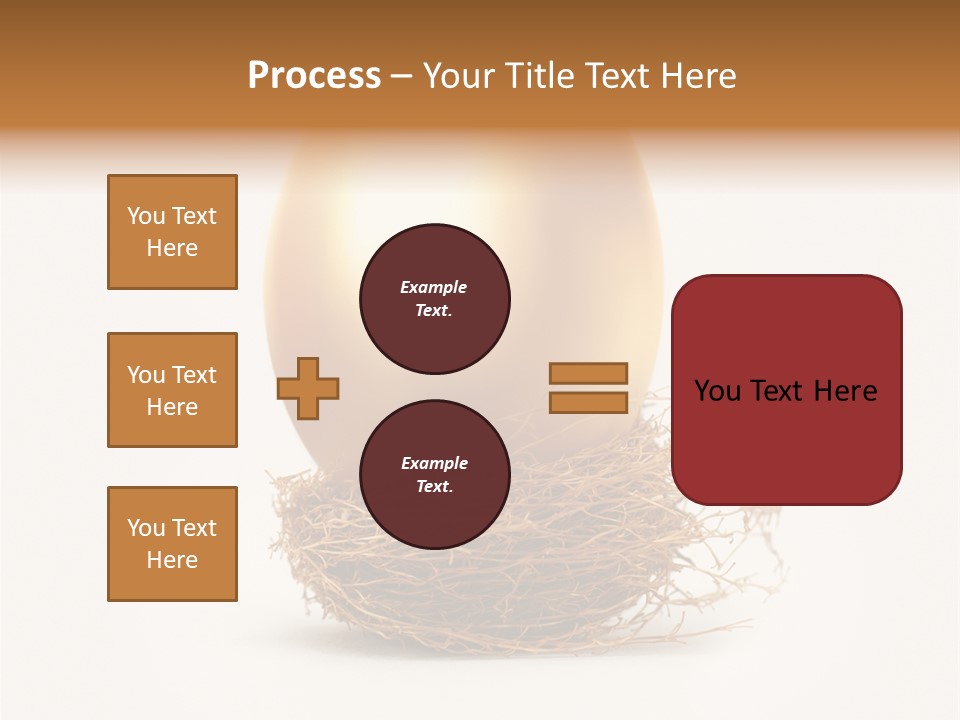 Process – Your Title Text Here

You Text Here

You Text Here

You Text Here

Example Text.

Example Text.

You Text Here